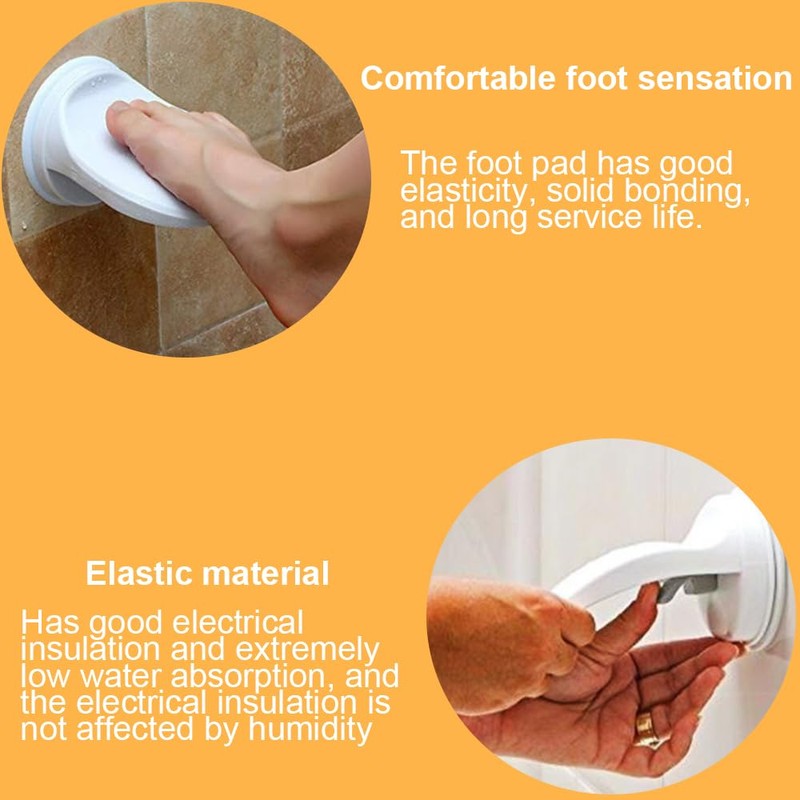 Comfortable foot sensation

The foot pad has good elasticity, solid bonding, and long service life.

Elastic material

Has good electrical insulation and extremely low water absorption, and the electrical insulation is not affected by humidity